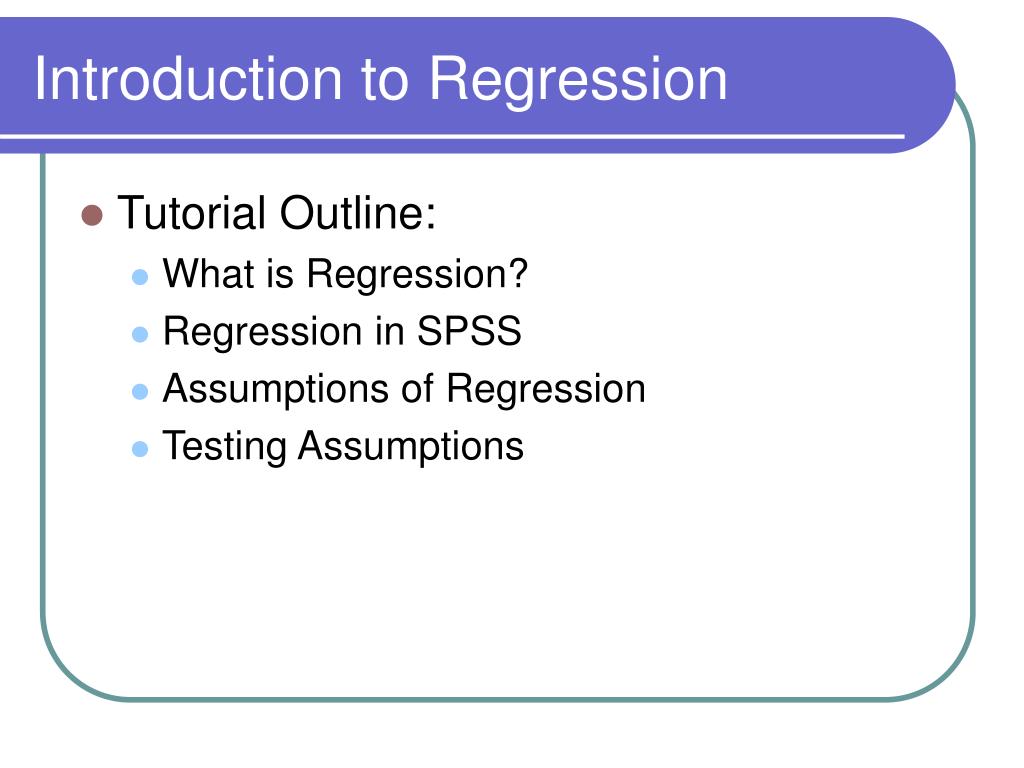 Introduction to Regression

Tutorial Outline:
What is Regression?
Regression in SPSS
Assumptions of Regression
Testing Assumptions